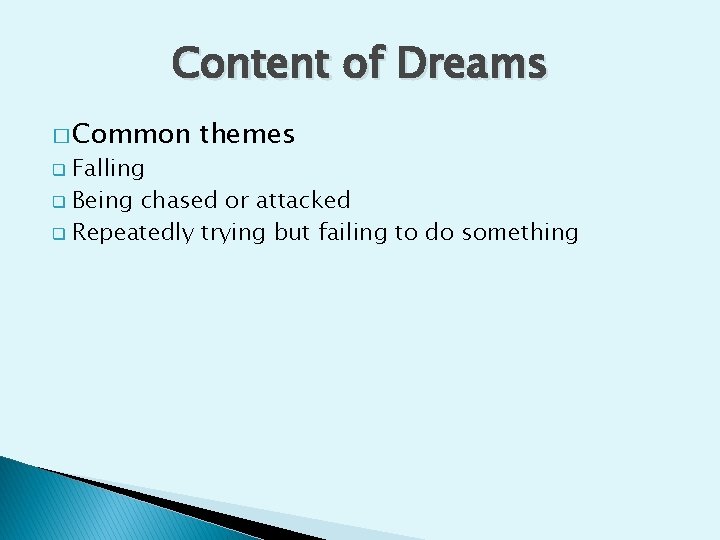 Content of Dreams

Common themes

Falling

Being chased or attacked

Repeatedly trying but failing to do something